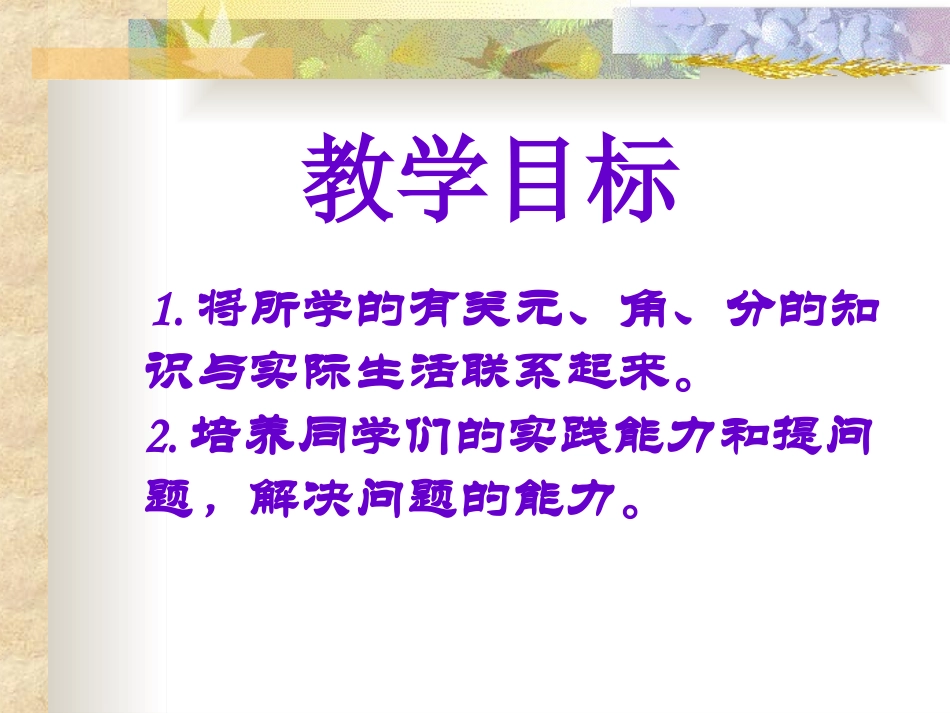 教学目标

1. 将所学的有关元、角、分的知识与实际生活联系起来。
2. 培养同学们的实践能力和提问题，解决问题的能力。